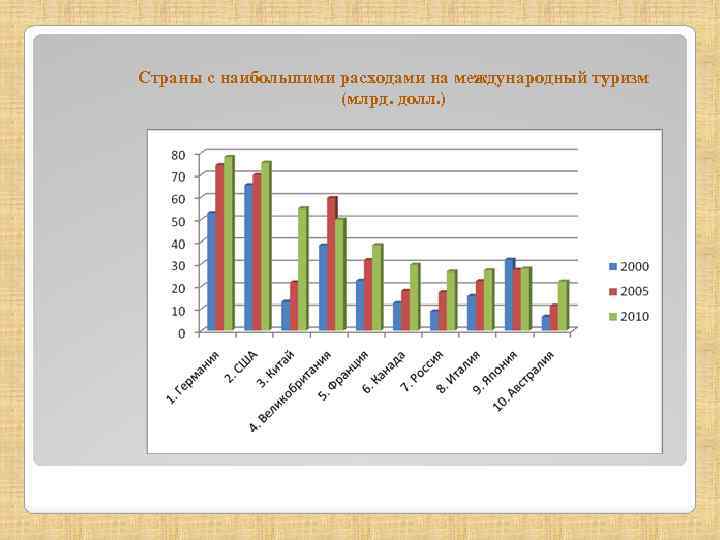 Страны с наибольшими расходами на международный туризм (млрд. долл.)

80
70
60
50
40
30
20
10
0

1. Германия
2. США
3. Китай
4. Великобритания
5. Франция
6. Канада
7. Россия
8. Италия
9. Япония
10. Австралия

2000
2005
2010